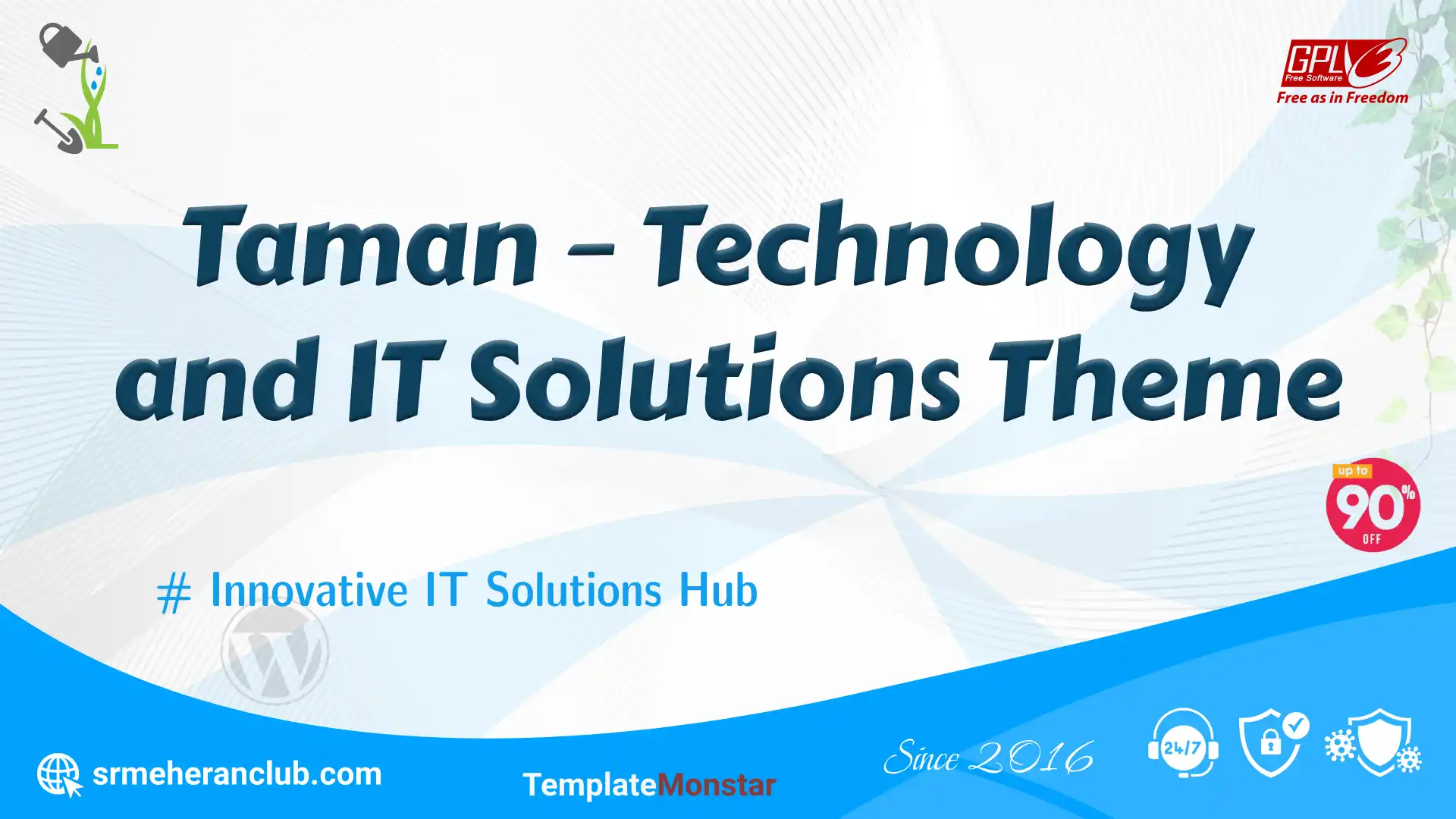 GPLv3
Free Software
Free as in Freedom

Taman – Technology and IT Solutions Theme

up to
90%
OFF

# Innovative IT Solutions Hub

srmeheranclub.com

TemplateMonstar

Since 2016

24/7